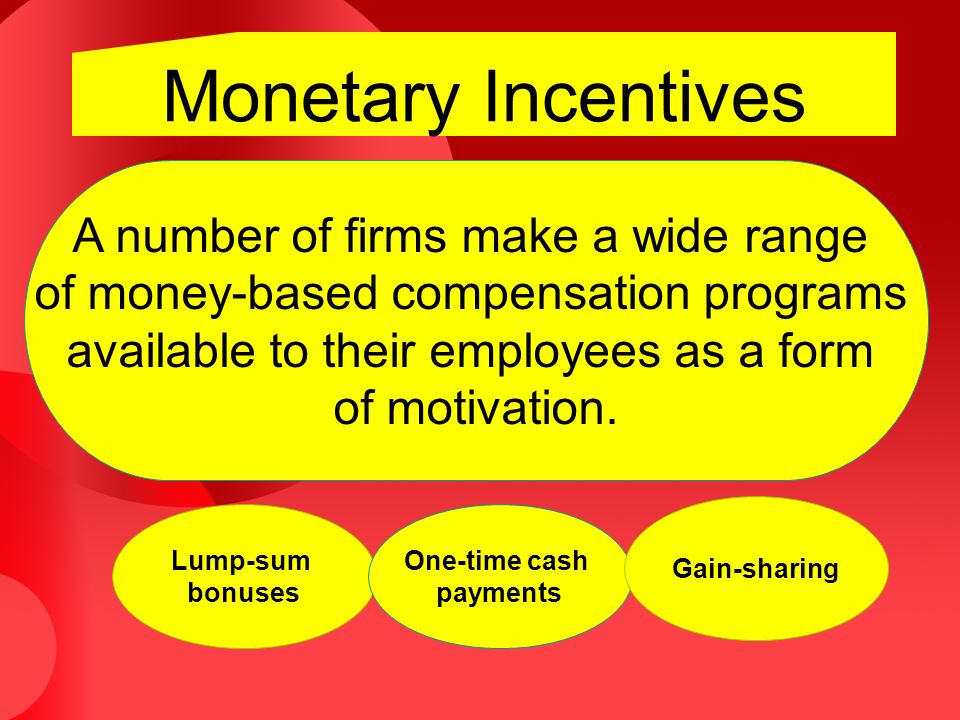 Monetary Incentives

A number of firms make a wide range of money-based compensation programs available to their employees as a form of motivation.

Lump-sum bonuses

One-time cash payments

Gain-sharing